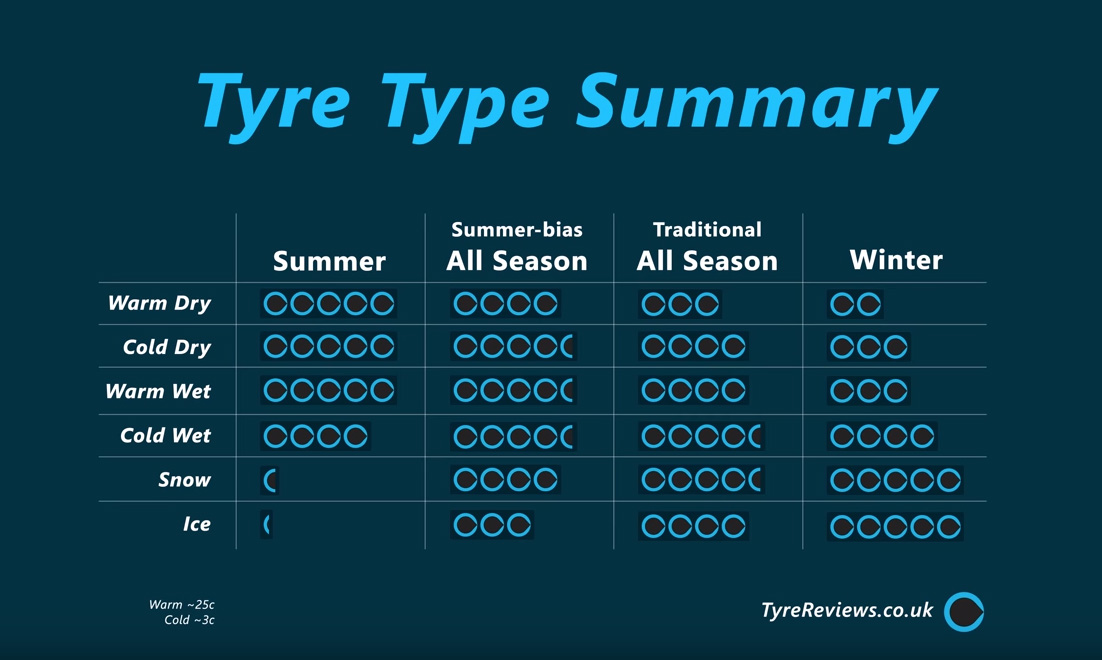 Tyre Type Summary

| | Summer | Summer-bias All Season | Traditional All Season | Winter |
|---|---|---|---|---|
| Warm Dry | | | | |
| Cold Dry | | | | |
| Warm Wet | | | | |
| Cold Wet | | | | |
| Snow | | | | |
| Ice | | | | |

Warm ~25c
Cold ~3c

TyreReviews.co.uk